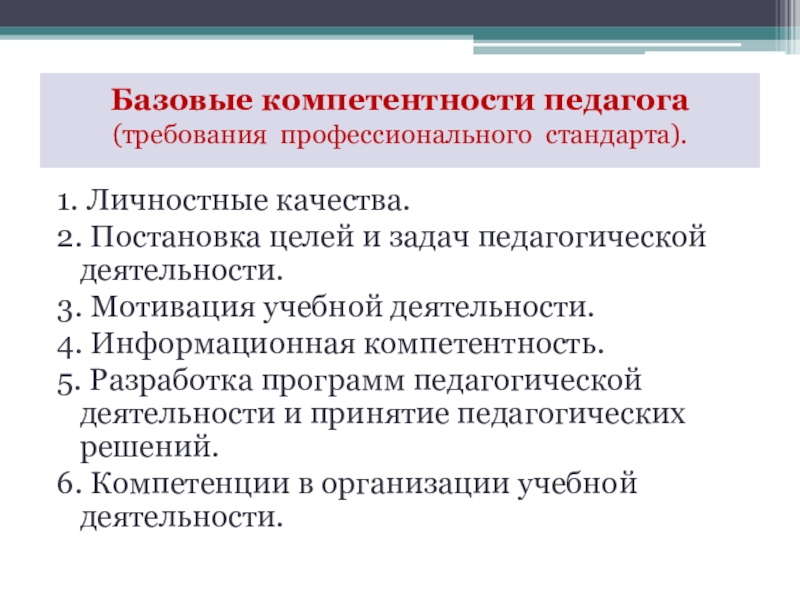 Базовые компетентности педагога
(требования профессионального стандарта).

1. Личностные качества.
2. Постановка целей и задач педагогической деятельности.
3. Мотивация учебной деятельности.
4. Информационная компетентность.
5. Разработка программ педагогической деятельности и принятие педагогических решений.
6. Компетенции в организации учебной деятельности.